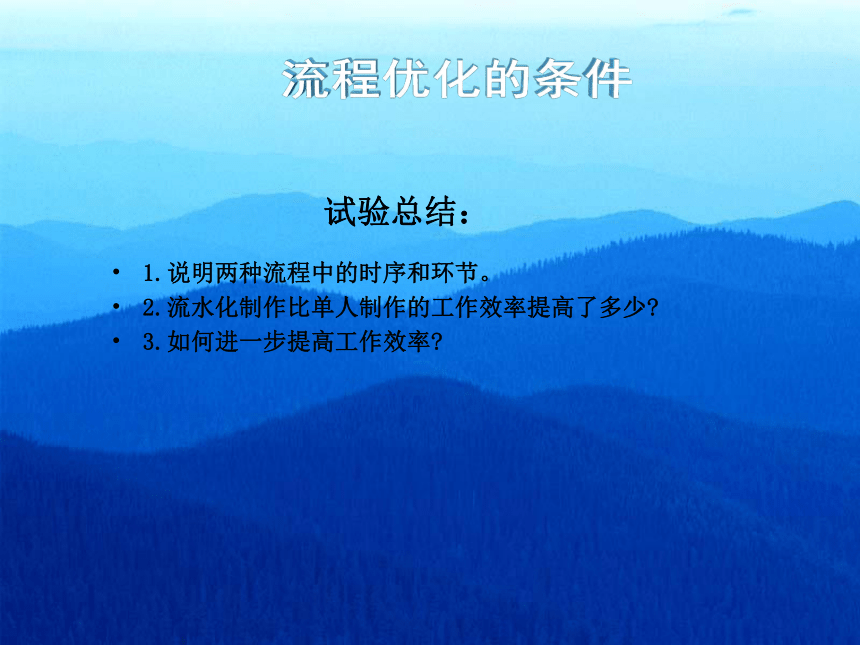 流程优化的条件

试验总结：

• 1.说明两种流程中的时序和环节。
• 2.流水化制作比单人制作的工作效率提高了多少?
• 3.如何进一步提高工作效率?